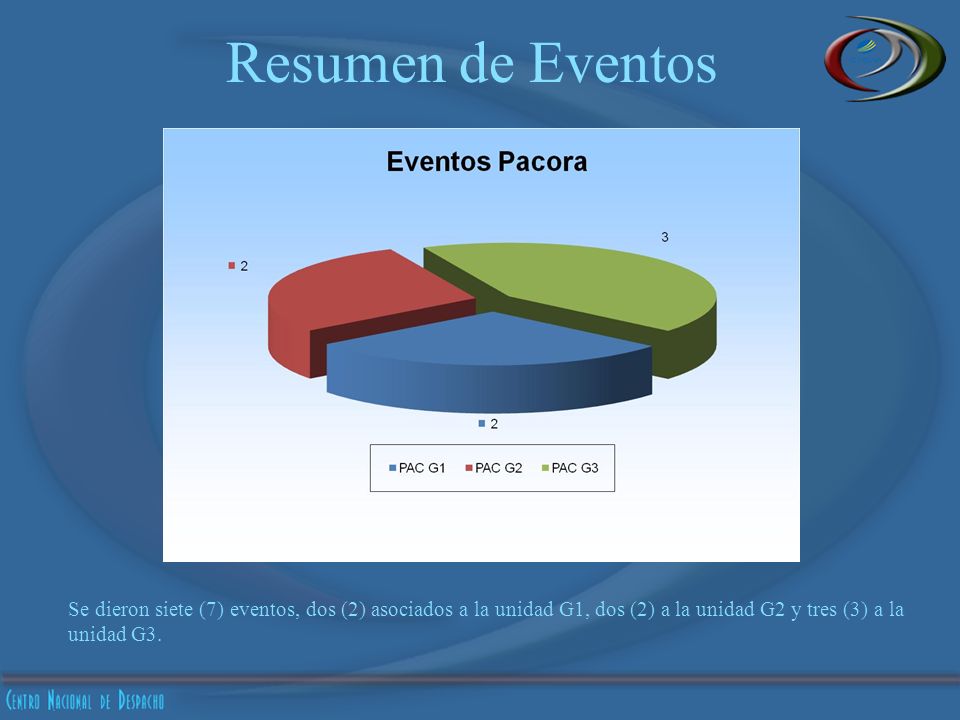 Resumen de Eventos

Eventos Pacora

3

2

2

PAC G1 PAC G2 PAC G3

Se dieron siete (7) eventos, dos (2) asociados a la unidad G1, dos (2) a la unidad G2 y tres (3) a la unidad G3.

Centro Nacional de Despacho